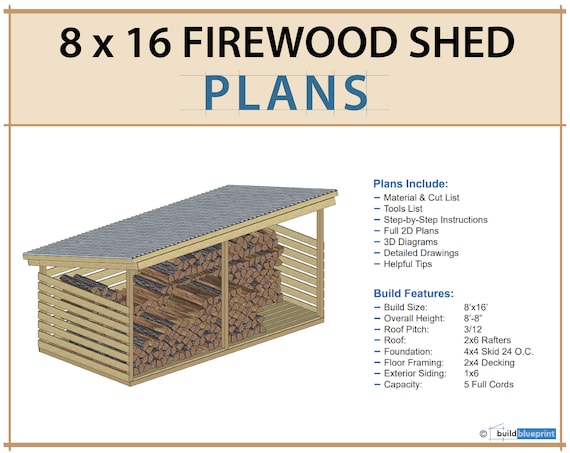 8 x 16 FIREWOOD SHED
PLANS

Plans Include:
– Material & Cut List
– Tools List
– Step-by-Step Instructions
– Full 2D Plans
– 3D Diagrams
– Detailed Drawings
– Helpful Tips

Build Features:

| | |
|---|---|
| – Build Size: | 8'x16' |
| – Overall Height: | 8'-8" |
| – Roof Pitch: | 3/12 |
| – Roof: | 2x6 Rafters |
| – Foundation: | 4x4 Skid 24 O.C. |
| – Floor Framing: | 2x4 Decking |
| – Exterior Siding: | 1x6 |
| – Capacity: | 5 Full Cords |

© build blueprint